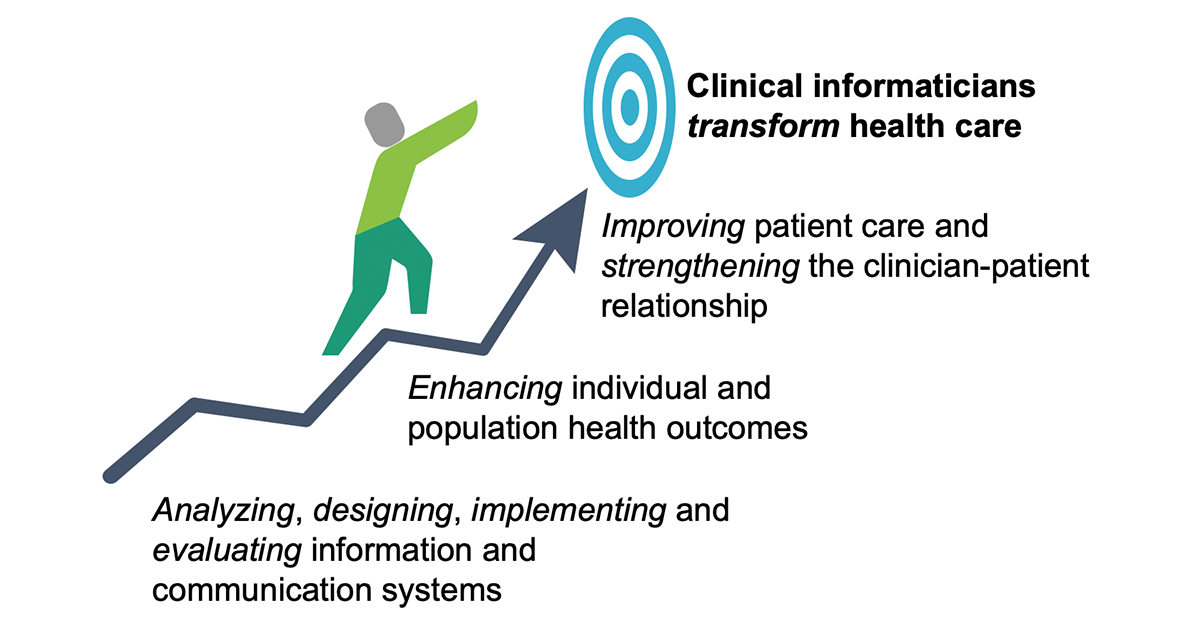 Clinical informaticians transform health care

Improving patient care and strengthening the clinician-patient relationship

Enhancing individual and population health outcomes

Analyzing, designing, implementing and evaluating information and communication systems